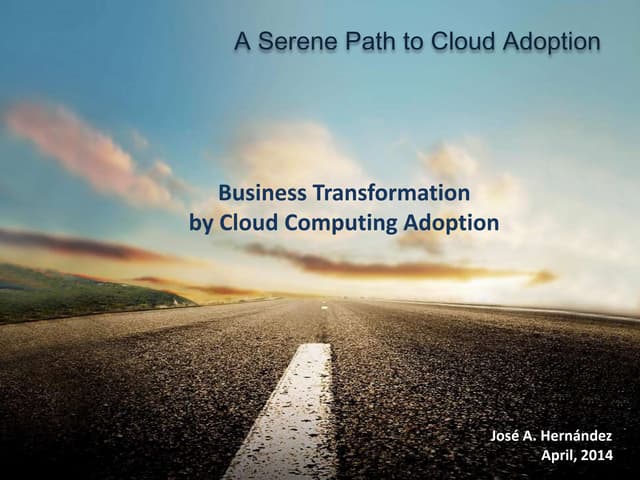 A Serene Path to Cloud Adoption

Business Transformation by Cloud Computing Adoption

José A. Hernández
April, 2014